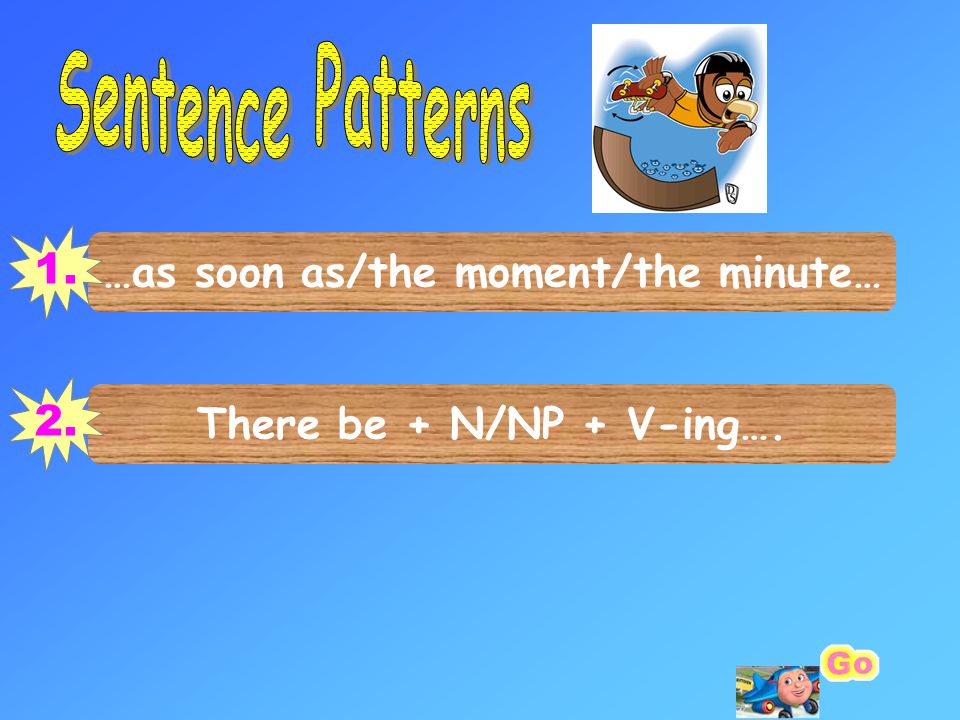 Sentence Patterns

1. …as soon as/the moment/the minute…

2. There be + N/NP + V-ing….

Go